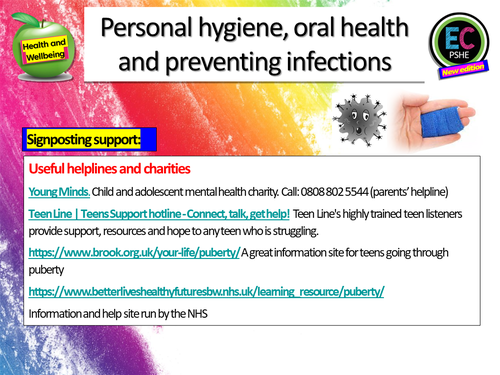 Health and Wellbeing

Personal hygiene, oral health and preventing infections

EC PSHE New edition

Signposting support:

Useful helplines and charities

Young Minds. Child and adolescent mental health charity. Call: 0808 802 5544 (parents' helpline)

Teen Line | Teens Support hotline - Connect, talk, get help! Teen Line's highly trained teen listeners provide support, resources and hope to any teen who is struggling.

https://www.brook.org.uk/your-life/puberty/ A great information site for teens going through puberty

https://www.betterliveshealthyfuturesbw.nhs.uk/learning_resource/puberty/

Information and help site run by the NHS